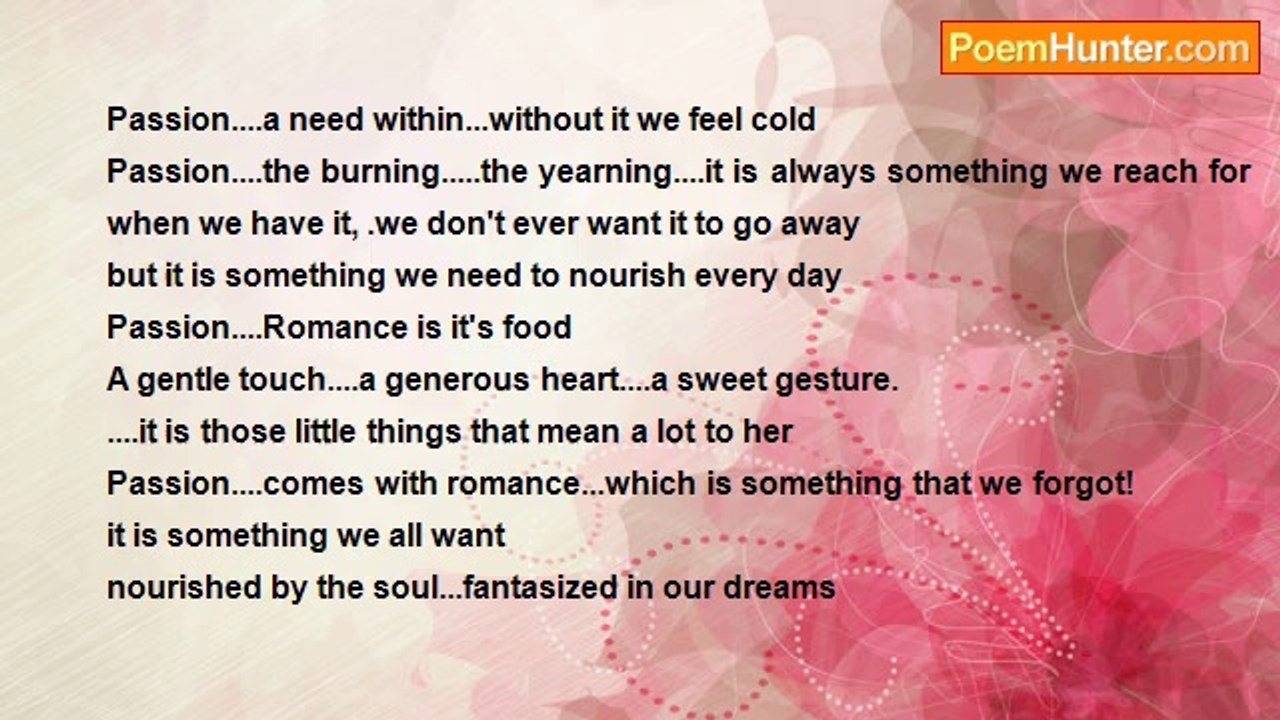 PoemHunter.com

Passion....a need within...without it we feel cold
Passion....the burning.....the yearning....it is always something we reach for
when we have it, .we don't ever want it to go away
but it is something we need to nourish every day
Passion....Romance is it's food
A gentle touch....a generous heart....a sweet gesture.
....it is those little things that mean a lot to her
Passion....comes with romance...which is something that we forgot!
it is something we all want
nourished by the soul...fantasized in our dreams